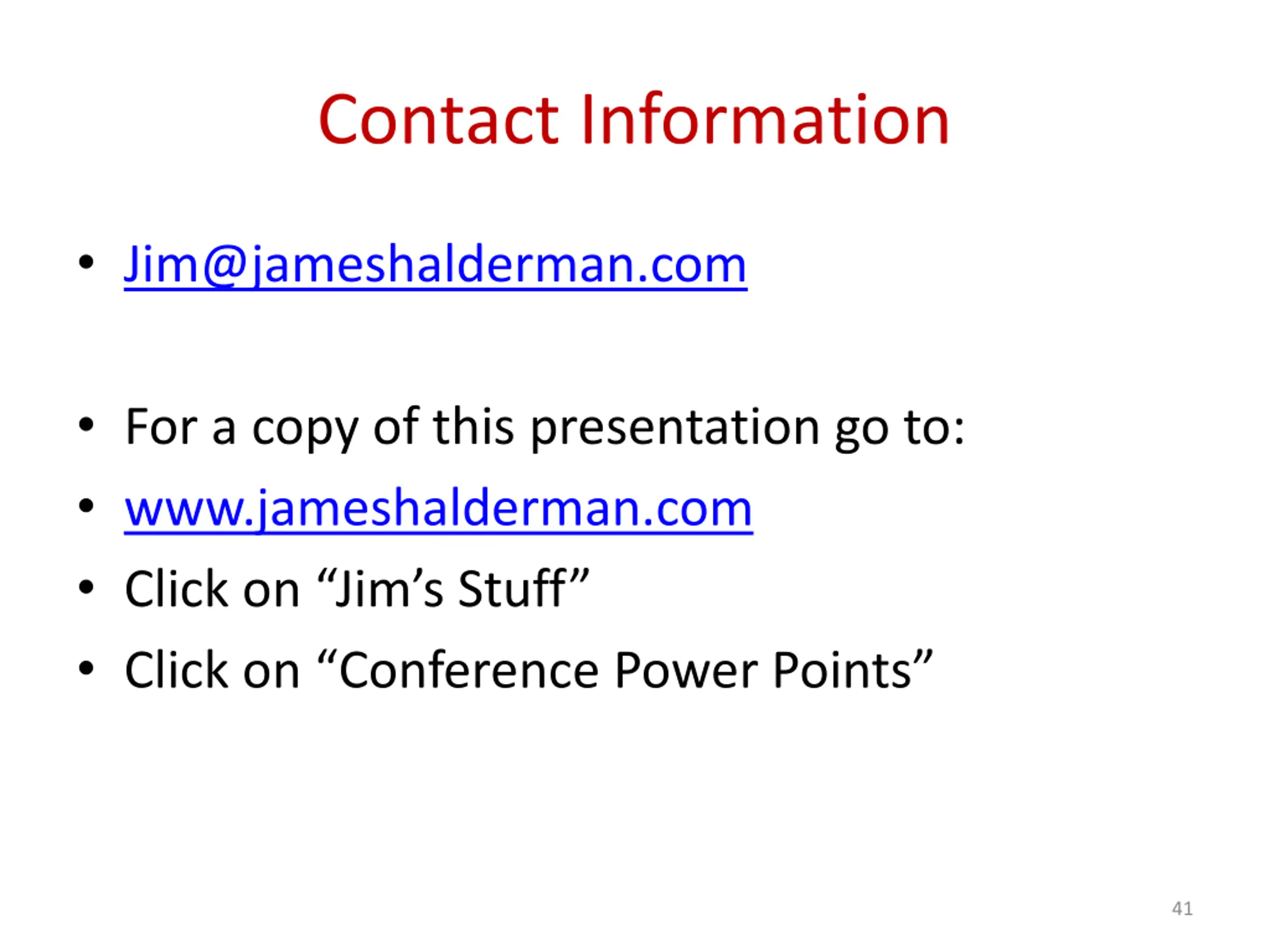 Contact Information

• Jim@jameshalderman.com

• For a copy of this presentation go to:
• www.jameshalderman.com
• Click on “Jim’s Stuff”
• Click on “Conference Power Points”

41